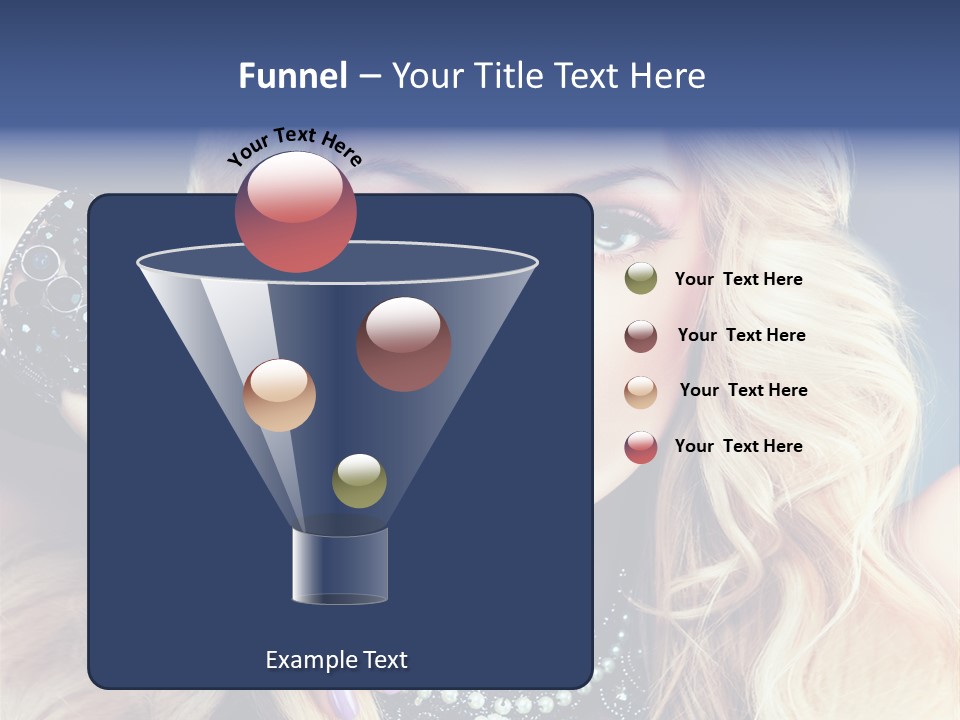 Funnel – Your Title Text Here

Your Text Here

Your Text Here

Your Text Here

Your Text Here

Your Text Here

Example Text